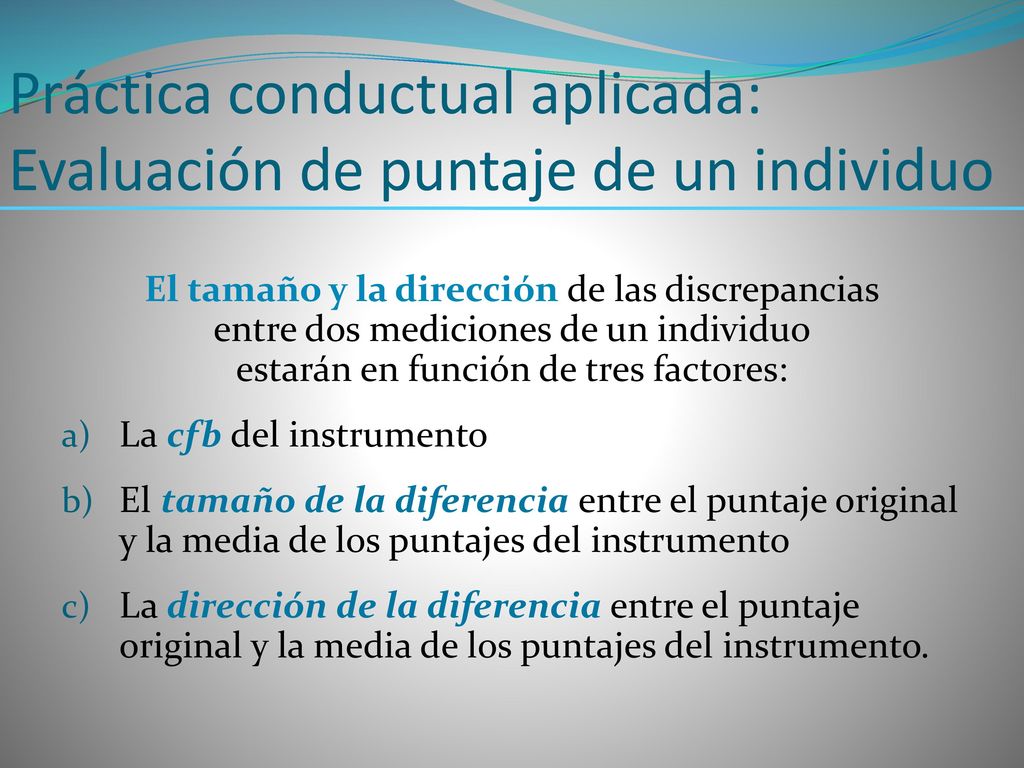 Práctica conductual aplicada: Evaluación de puntaje de un individuo

El tamaño y la dirección de las discrepancias entre dos mediciones de un individuo estarán en función de tres factores:

a) La cfb del instrumento

b) El tamaño de la diferencia entre el puntaje original y la media de los puntajes del instrumento

c) La dirección de la diferencia entre el puntaje original y la media de los puntajes del instrumento.